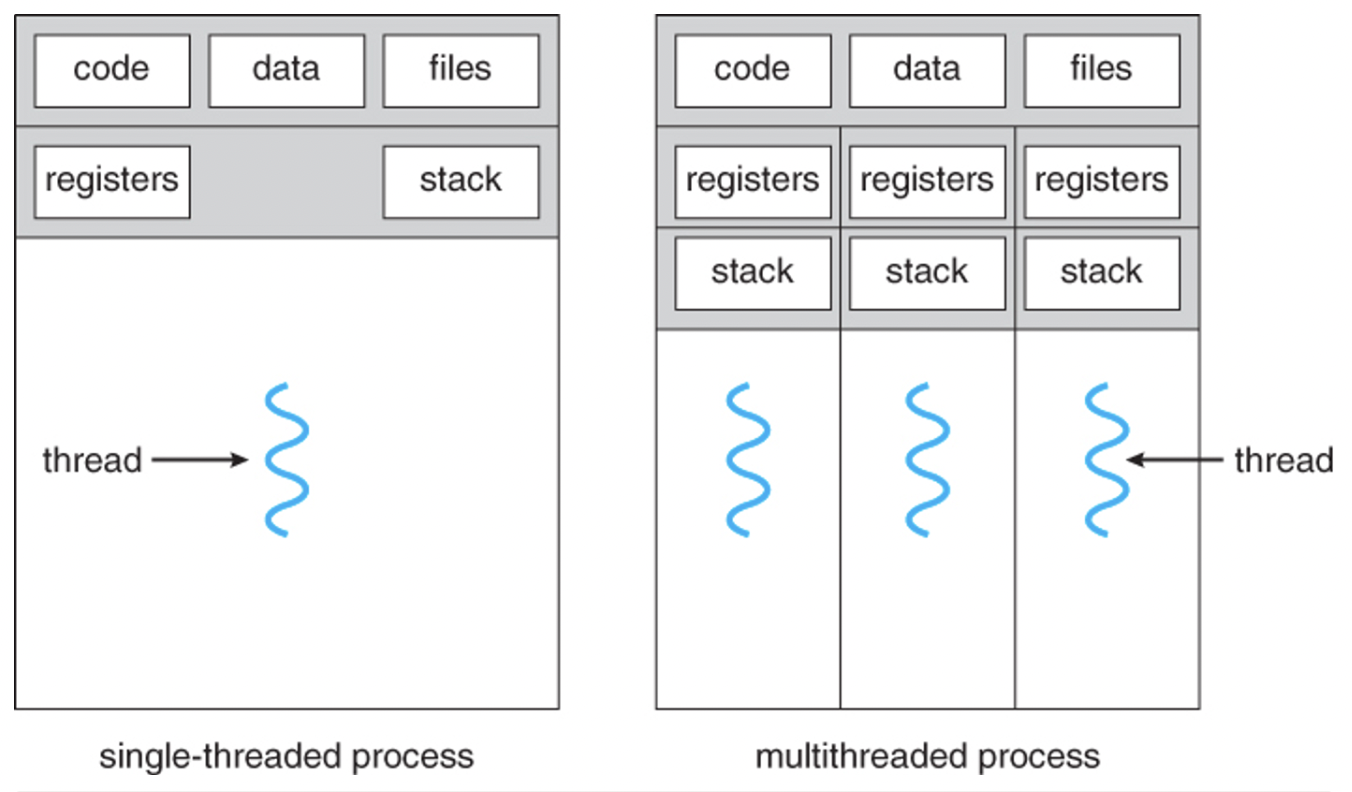 code data files

registers stack

thread

single-threaded process

code data files

registers registers registers

stack stack stack

thread

multithreaded process